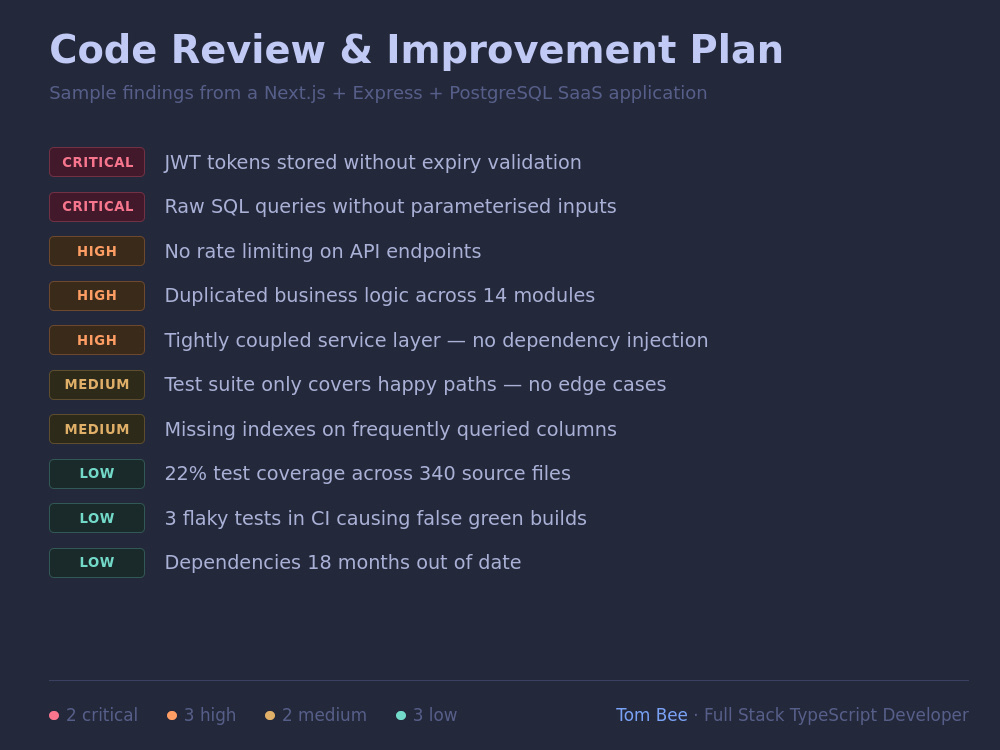 Code Review & Improvement Plan

Sample findings from a Next.js + Express + PostgreSQL SaaS application

CRITICAL JWT tokens stored without expiry validation

CRITICAL Raw SQL queries without parameterised inputs

HIGH No rate limiting on API endpoints

HIGH Duplicated business logic across 14 modules

HIGH Tightly coupled service layer — no dependency injection

MEDIUM Test suite only covers happy paths — no edge cases

MEDIUM Missing indexes on frequently queried columns

LOW 22% test coverage across 340 source files

LOW 3 flaky tests in CI causing false green builds

LOW Dependencies 18 months out of date

2 critical 3 high 2 medium 3 low

Tom Bee · Full Stack TypeScript Developer